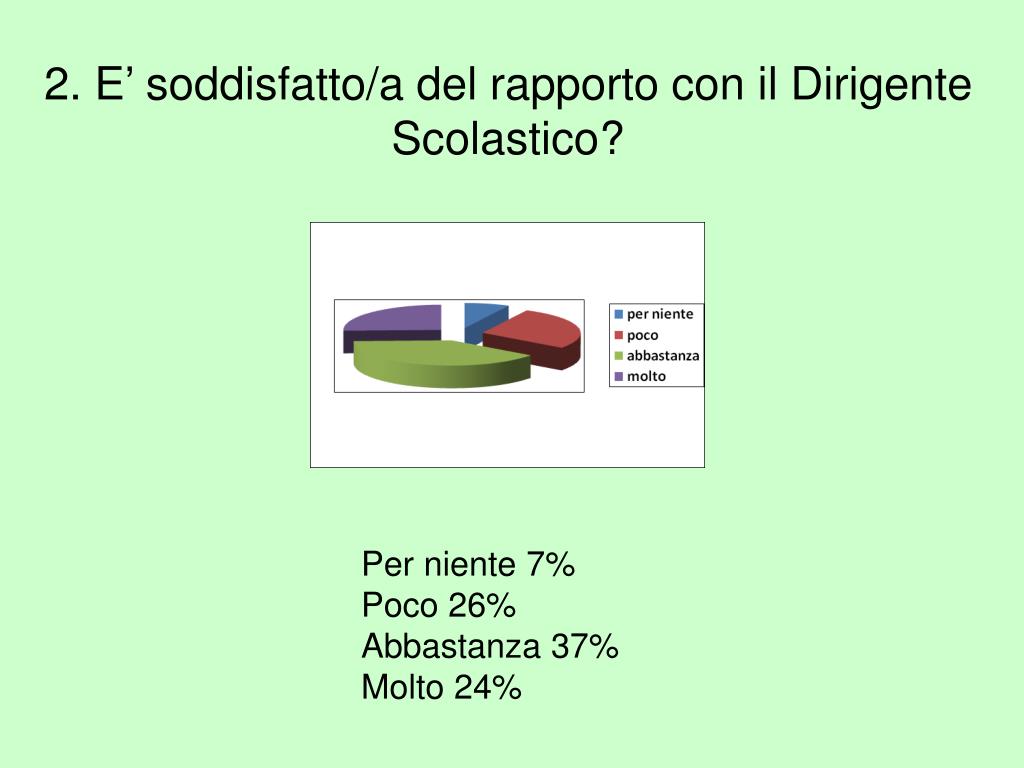 2. E’ soddisfatto/a del rapporto con il Dirigente Scolastico?

per niente
poco
abbastanza
molto

Per niente 7%
Poco 26%
Abbastanza 37%
Molto 24%